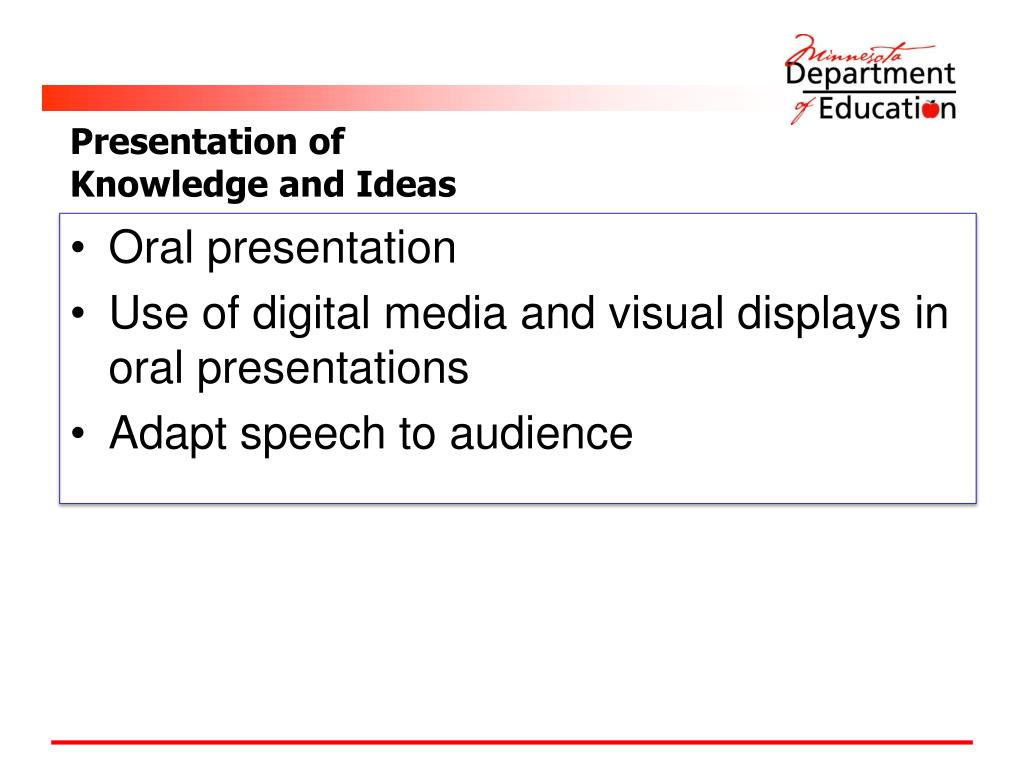 Minnesota Department of Education

Presentation of Knowledge and Ideas

• Oral presentation
• Use of digital media and visual displays in oral presentations
• Adapt speech to audience